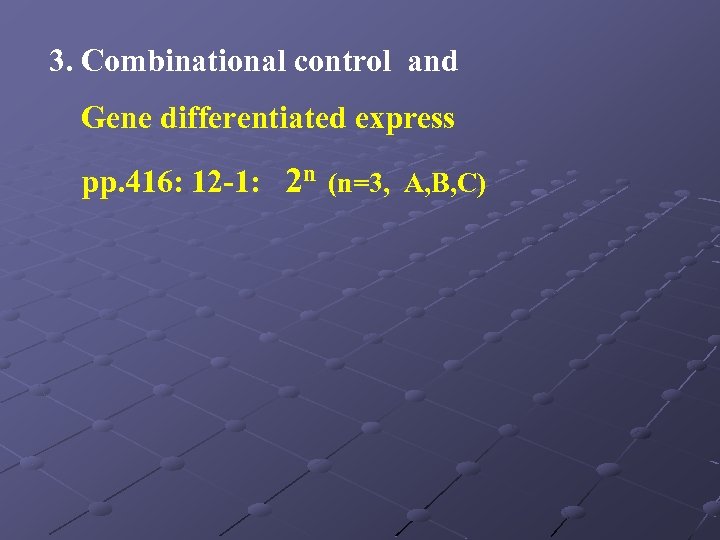 3. Combinational control and

Gene differentiated express

pp.416: 12-1: $2^n$ (n=3, A,B,C)